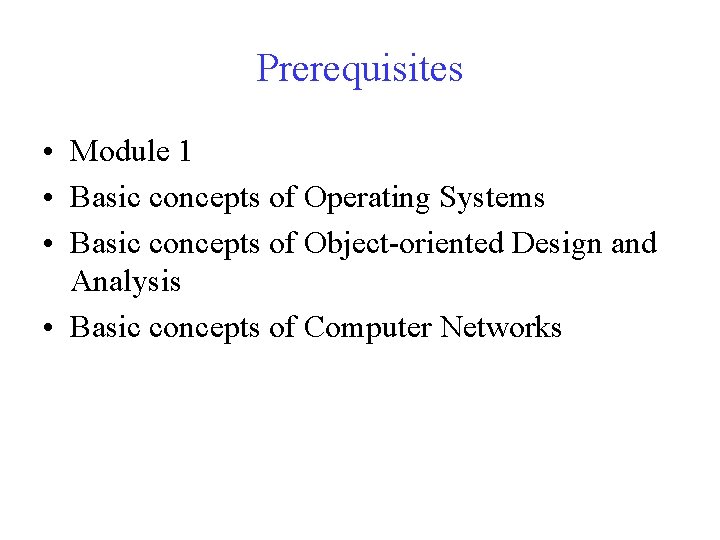 Prerequisites

• Module 1
• Basic concepts of Operating Systems
• Basic concepts of Object-oriented Design and Analysis
• Basic concepts of Computer Networks